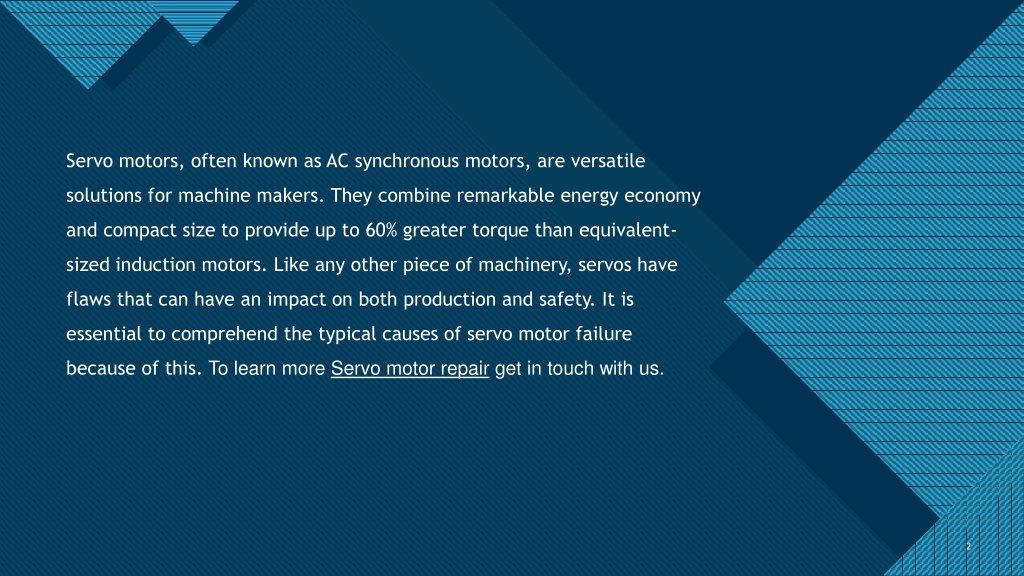 Servo motors, often known as AC synchronous motors, are versatile solutions for machine makers. They combine remarkable energy economy and compact size to provide up to 60% greater torque than equivalent-sized induction motors. Like any other piece of machinery, servos have flaws that can have an impact on both production and safety. It is essential to comprehend the typical causes of servo motor failure because of this. To learn more Servo motor repair get in touch with us.

2